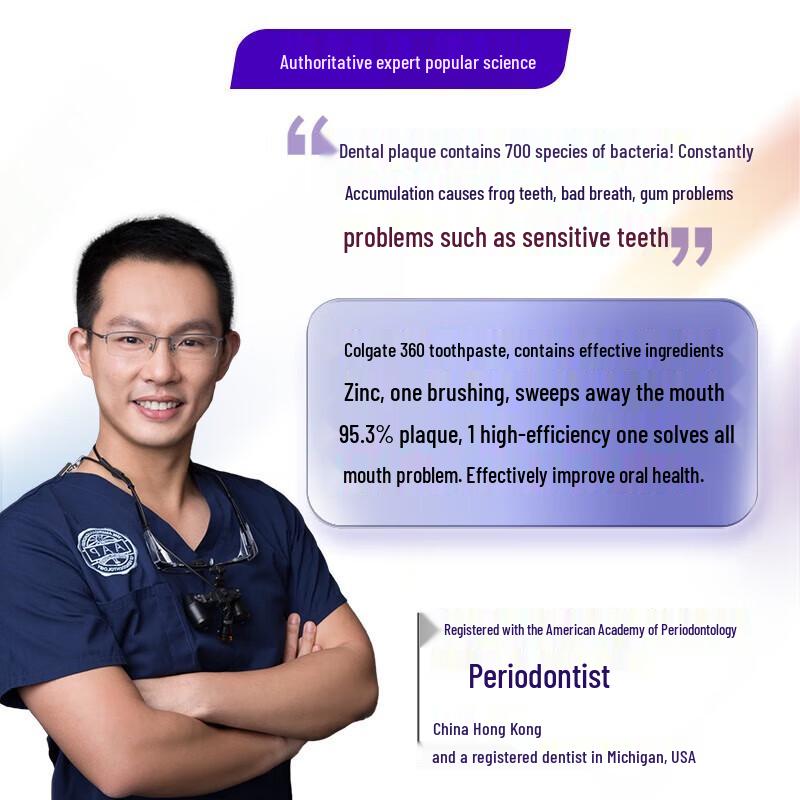 Authoritative expert popular science

Dental plaque contains 700 species of bacteria! Constantly Accumulation causes frog teeth, bad breath, gum problems problems such as sensitive teeth

Colgate 360 toothpaste, contains effective ingredients Zinc, one brushing, sweeps away the mouth 95.3% plaque, 1 high-efficiency one solves all mouth problem. Effectively improve oral health.

AAP

Registered with the American Academy of Periodontology

Periodontist

China Hong Kong
and a registered dentist in Michigan, USA